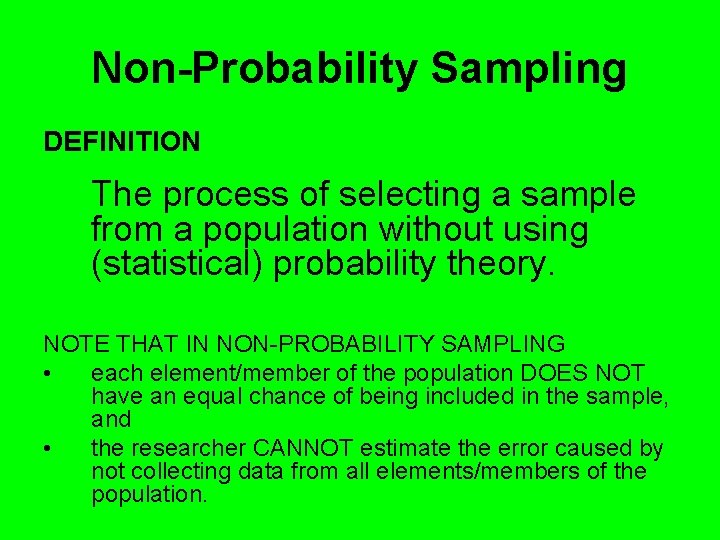 Non-Probability Sampling

DEFINITION

The process of selecting a sample from a population without using (statistical) probability theory.

NOTE THAT IN NON-PROBABILITY SAMPLING

• each element/member of the population DOES NOT have an equal chance of being included in the sample, and

• the researcher CANNOT estimate the error caused by not collecting data from all elements/members of the population.